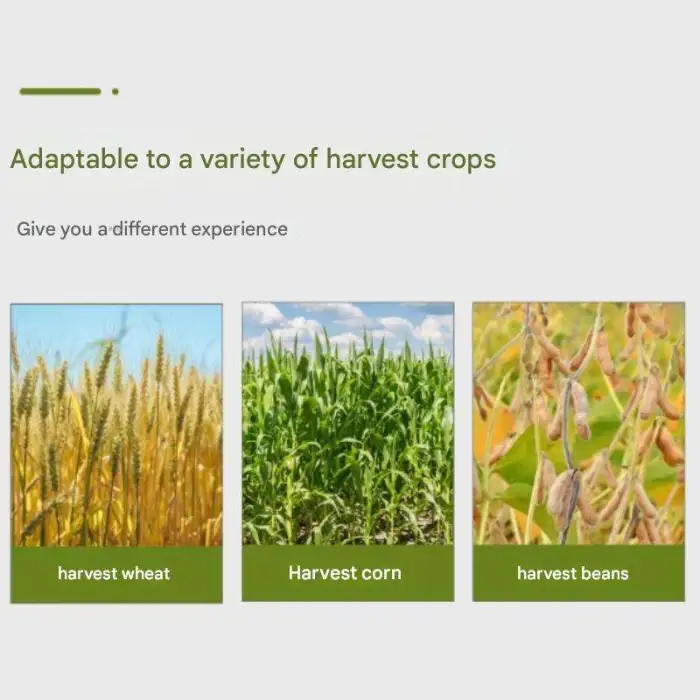 Adaptable to a variety of harvest crops

Give you a different experience

harvest wheat

Harvest corn

harvest beans